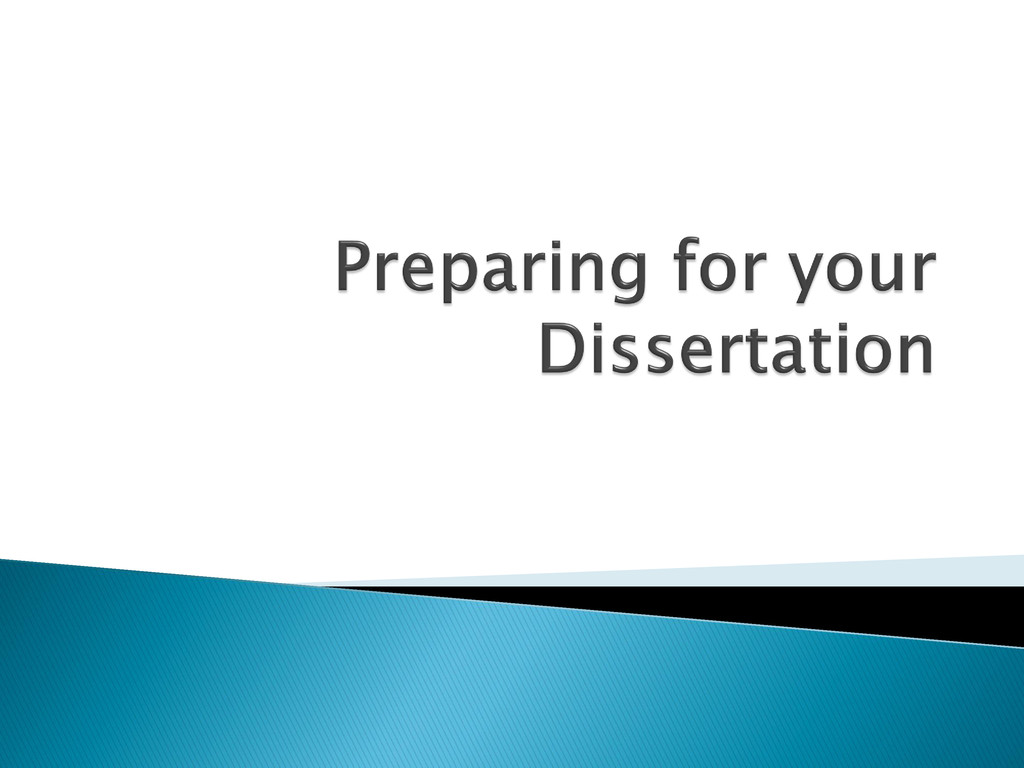 Preparing for your Dissertation